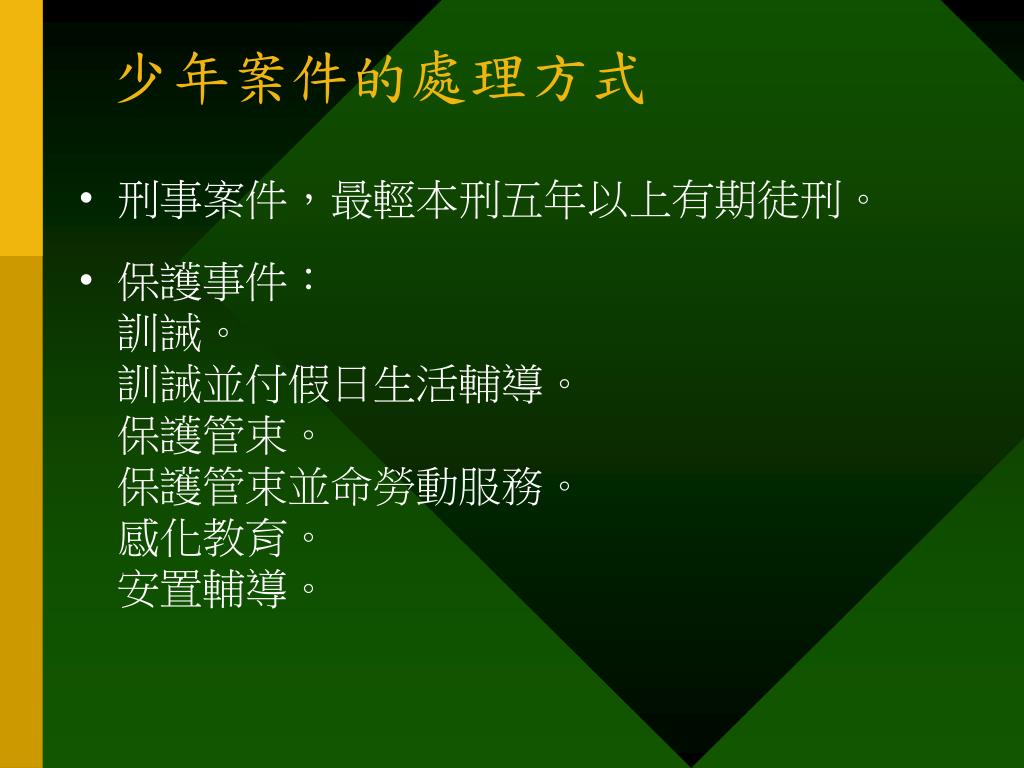 少年案件的處理方式

• 刑事案件，最輕本刑五年以上有期徒刑。

• 保護事件：
訓誡。
訓誡並付假日生活輔導。
保護管束。
保護管束並命勞動服務。
感化教育。
安置輔導。